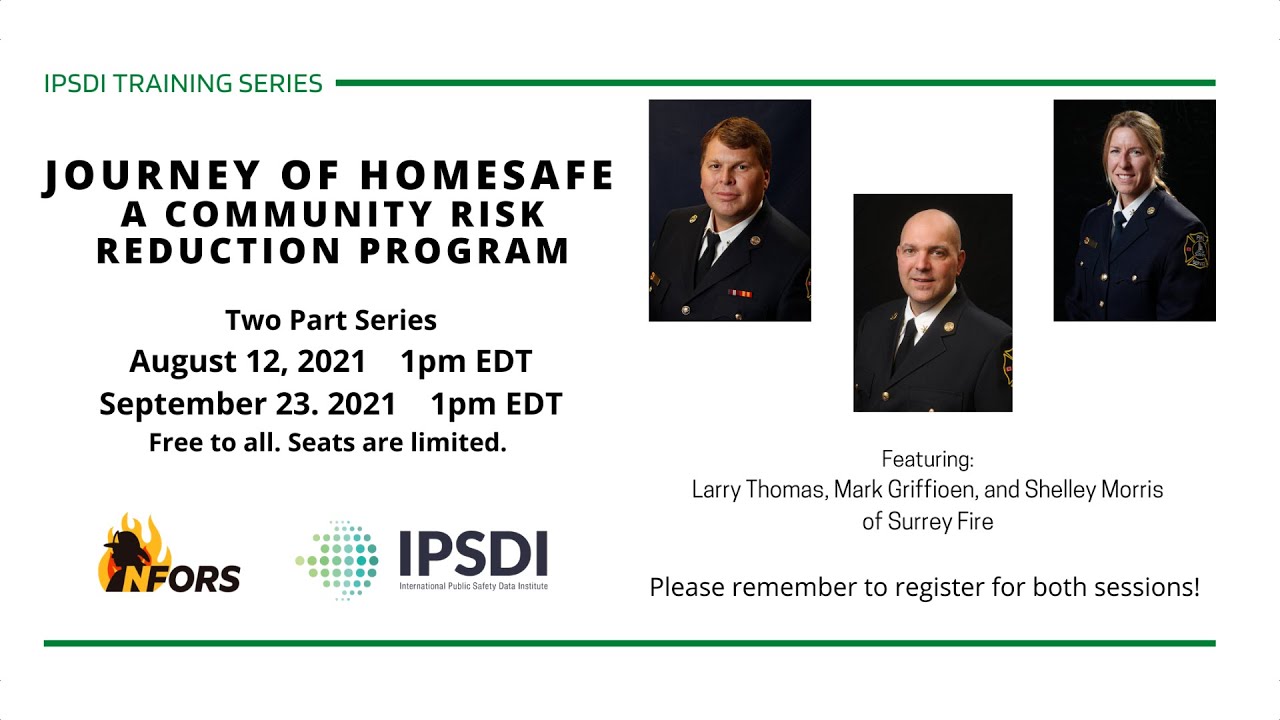 IPSDI TRAINING SERIES

JOURNEY OF HOMESAFE
A COMMUNITY RISK REDUCTION PROGRAM

Two Part Series
August 12, 2021 1pm EDT
September 23. 2021 1pm EDT
Free to all. Seats are limited.

NFORS

IPSDI
International Public Safety Data Institute

Featuring:
Larry Thomas, Mark Griffioen, and Shelley Morris of Surrey Fire

Please remember to register for both sessions!